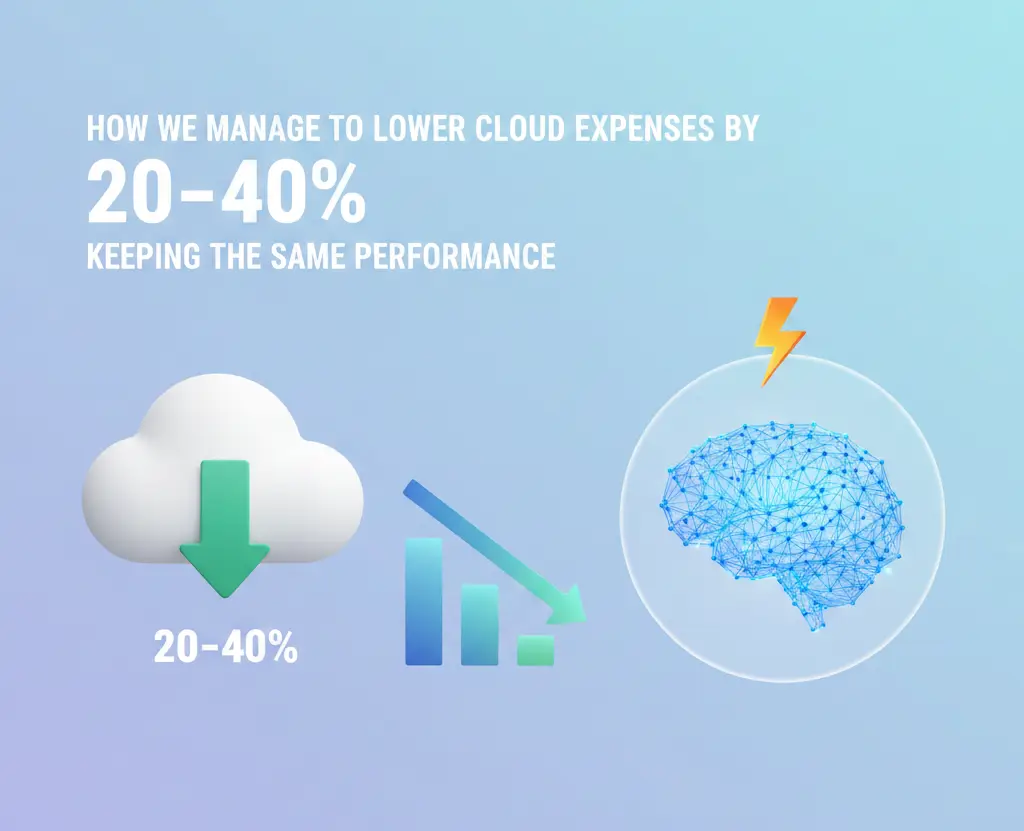 HOW WE MANAGE TO LOWER CLOUD EXPENSES BY
20–40%
KEEPING THE SAME PERFORMANCE

20–40%